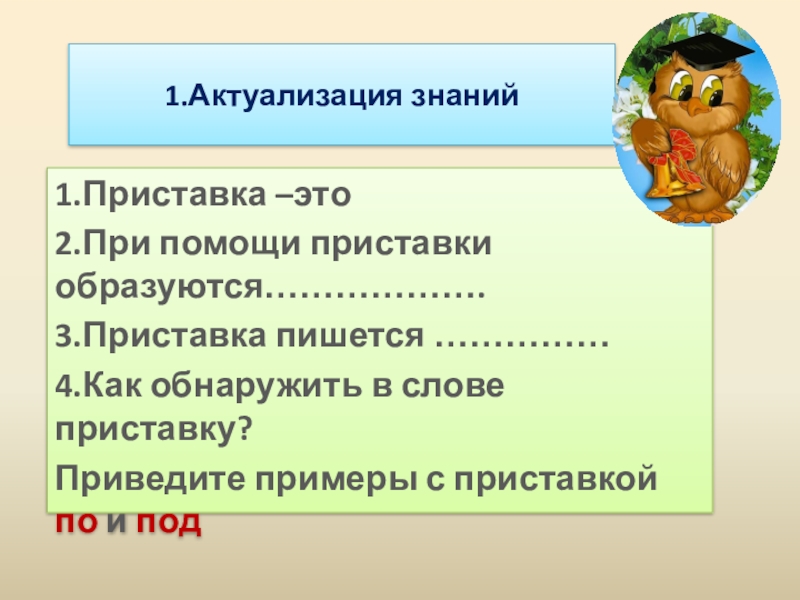 1.Актуализация знаний

1.Приставка –это

2.При помощи приставки образуются……………….

3.Приставка пишется ……………

4.Как обнаружить в слове приставку?

Приведите примеры с приставкой по и под